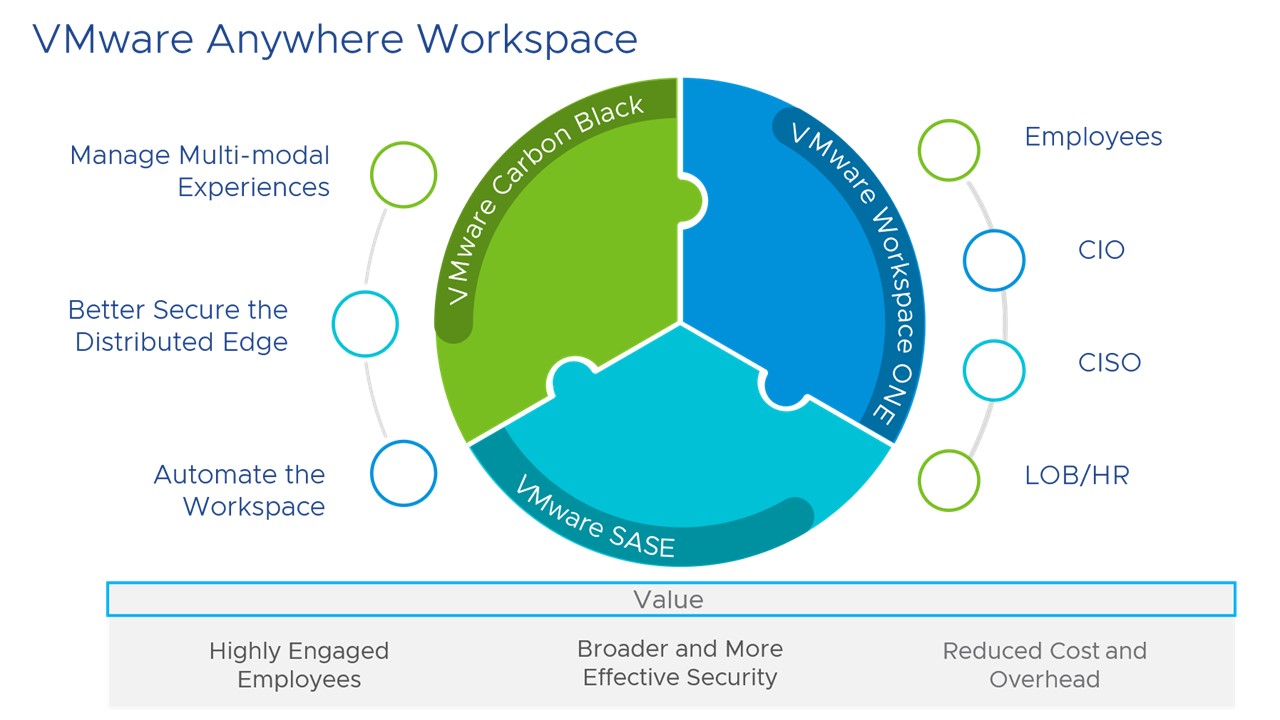 VMware Anywhere Workspace

Manage Multi-modal Experiences

Better Secure the Distributed Edge

Automate the Workspace

VMware Carbon Black

VMware Workspace ONE

VMware SASE

Employees

CIO

CISO

LOB/HR

Value

Highly Engaged Employees

Broader and More Effective Security

Reduced Cost and Overhead